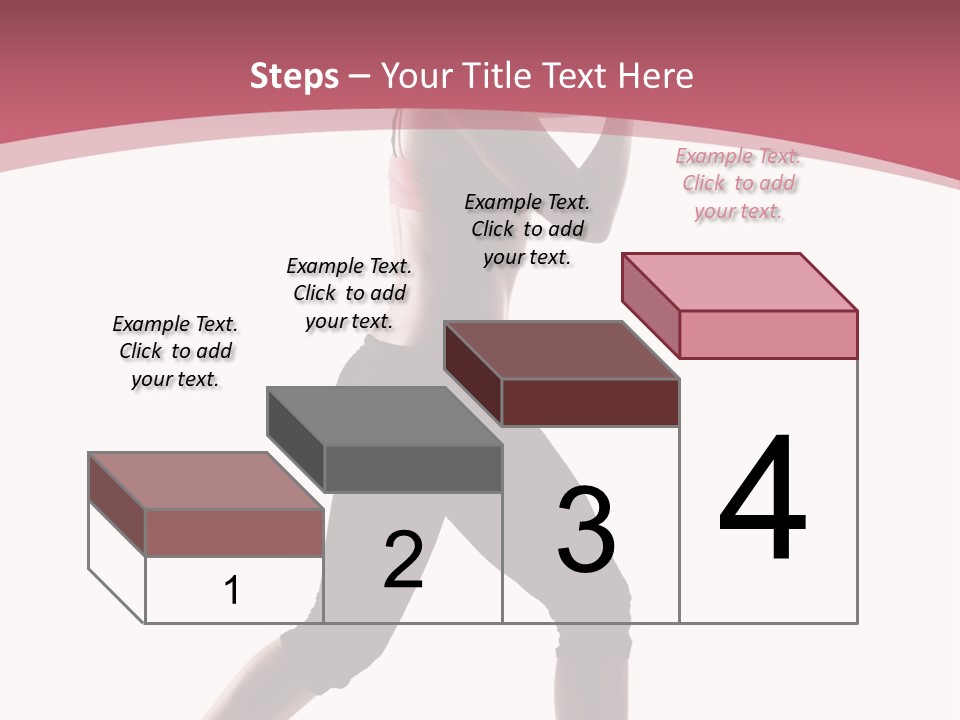 Steps – Your Title Text Here

Example Text. Click to add your text.

Example Text. Click to add your text.

Example Text. Click to add your text.

Example Text. Click to add your text.

1

2

3

4